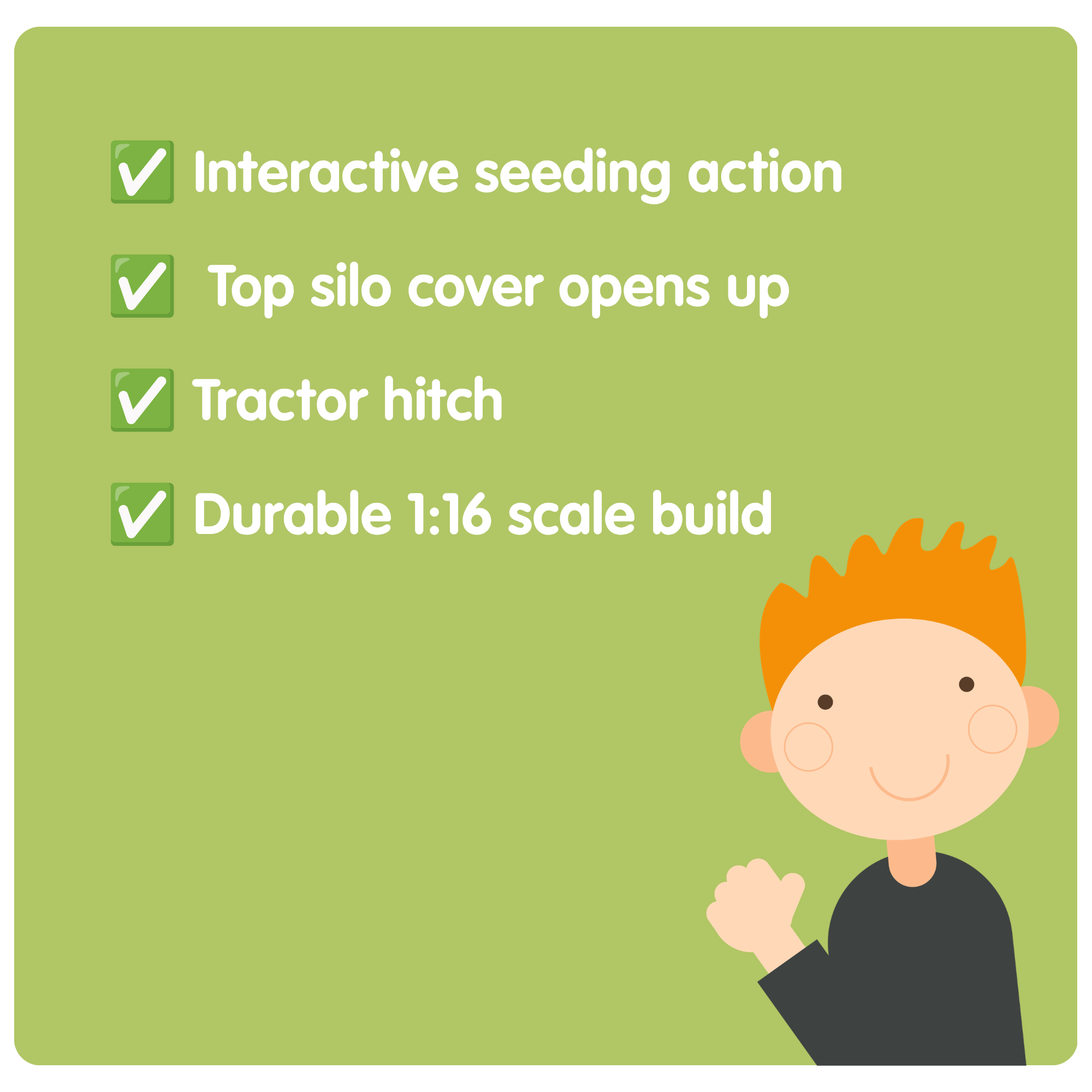 ✅ Interactive seeding action

✅ Top silo cover opens up

✅ Tractor hitch

✅ Durable 1:16 scale build